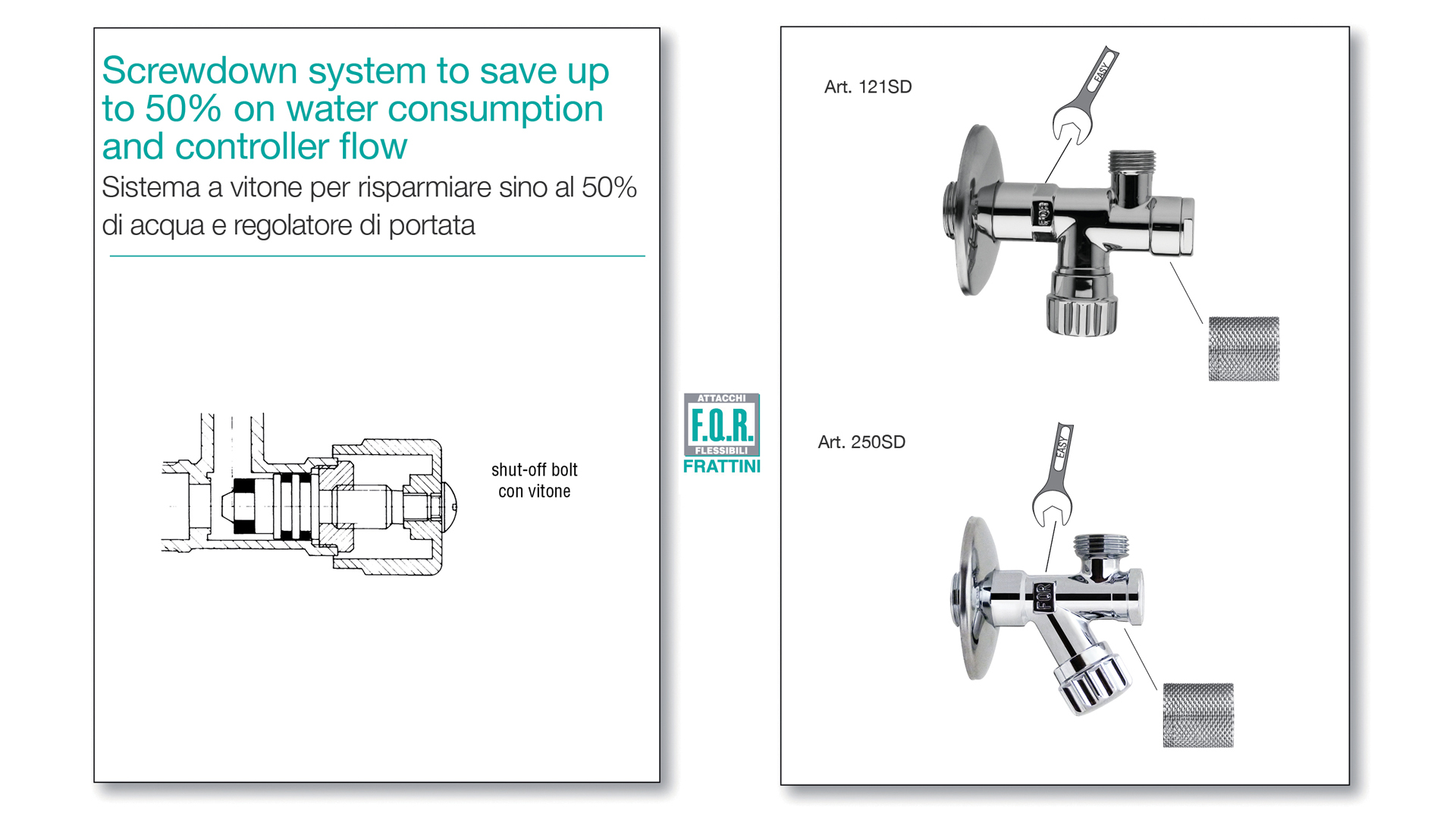 Screwdown system to save up to 50% on water consumption and controller flow

Sistema a vitone per risparmiare sino al 50% di acqua e regolatore di portata

shut-off bolt
con vitone

ATTACCHI
F.O.R.
FLESSIBILI
FRATTINI

Art. 121SD

EASY

F.O.R.

Art. 250SD

EASY

F.O.R.